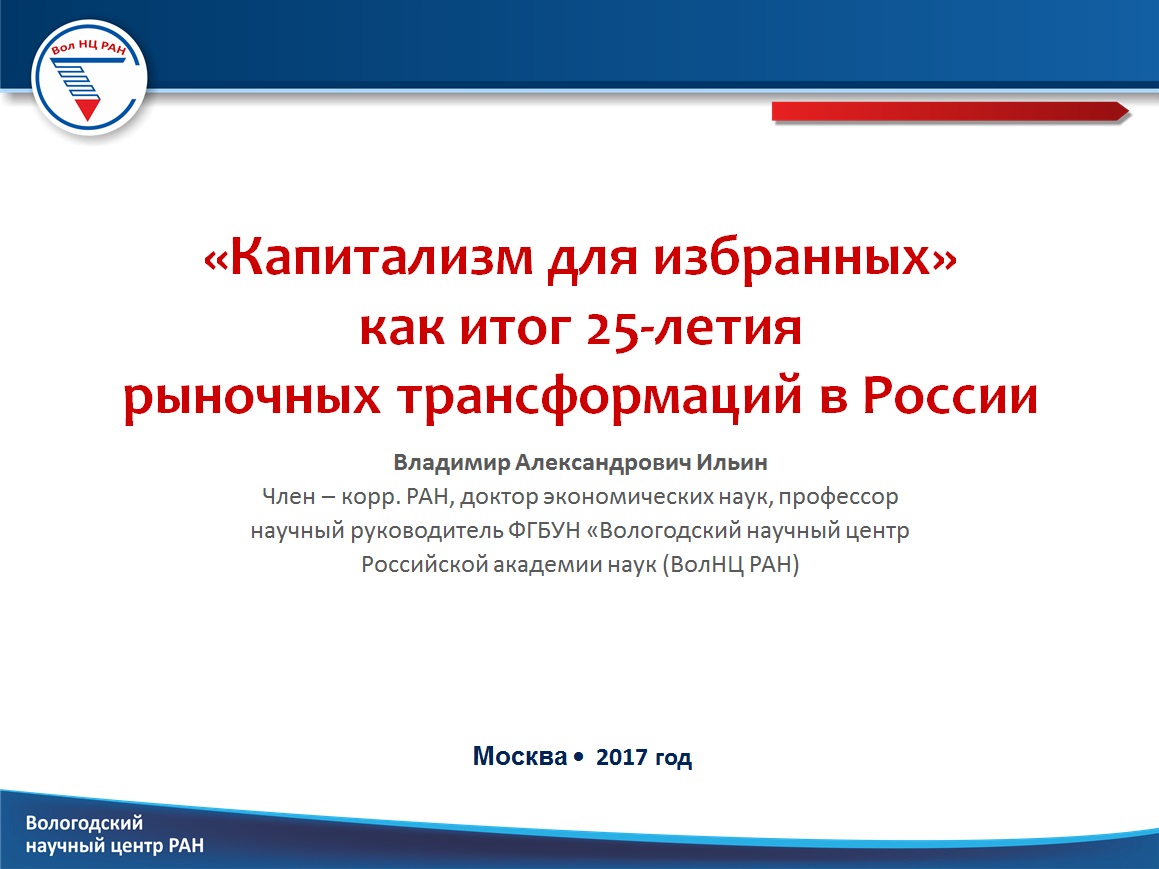 Вол НЦ РАН

«Капитализм для избранных»
как итог 25-летия
рыночных трансформаций в России

Владимир Александрович Ильин
Член – корр. РАН, доктор экономических наук, профессор
научный руководитель ФГБУН «Вологодский научный центр
Российской академии наук (ВолНЦ РАН)

Москва • 2017 год

Вологодский
научный центр РАН